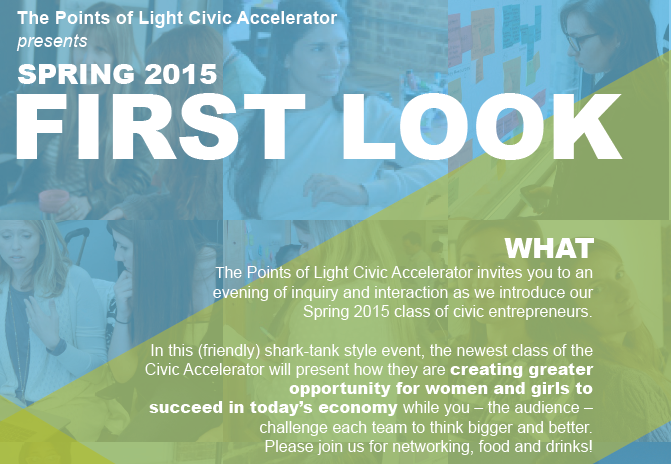 The Points of Light Civic Accelerator
presents
SPRING 2015
FIRST LOOK

WHAT
The Points of Light Civic Accelerator invites you to an evening of inquiry and interaction as we introduce our Spring 2015 class of civic entrepreneurs.

In this (friendly) shark-tank style event, the newest class of the Civic Accelerator will present how they are creating greater opportunity for women and girls to succeed in today's economy while you – the audience – challenge each team to think bigger and better. Please join us for networking, food and drinks!